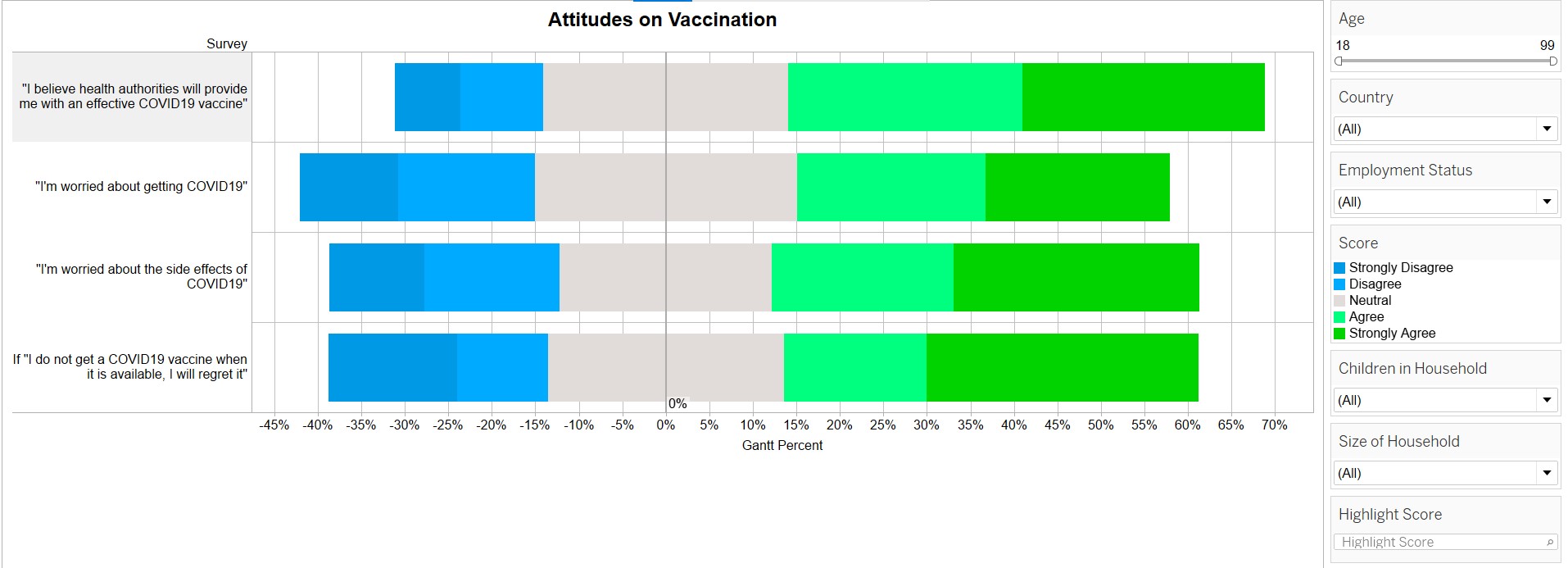 Attitudes on Vaccination

Survey

"I believe health authorities will provide me with an effective COVID19 vaccine"

"I'm worried about getting COVID19"

"I'm worried about the side effects of COVID19"

If "I do not get a COVID19 vaccine when it is available, I will regret it"

0%

-45% -40% -35% -30% -25% -20% -15% -10% -5% 0% 5% 10% 15% 20% 25% 30% 35% 40% 45% 50% 55% 60% 65% 70%

Gantt Percent

Age
18 99

Country
(All)

Employment Status
(All)

Score
Strongly Disagree
Disagree
Neutral
Agree
Strongly Agree

Children in Household
(All)

Size of Household
(All)

Highlight Score
Highlight Score